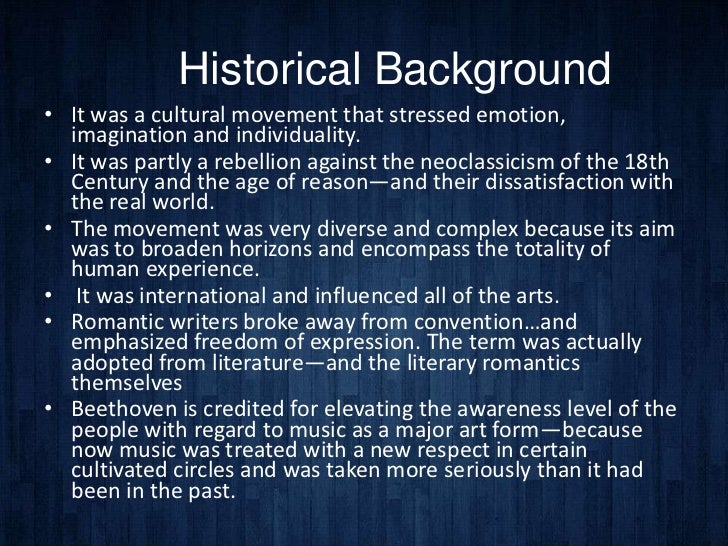 Historical Background

• It was a cultural movement that stressed emotion, imagination and individuality.
• It was partly a rebellion against the neoclassicism of the 18th Century and the age of reason—and their dissatisfaction with the real world.
• The movement was very diverse and complex because its aim was to broaden horizons and encompass the totality of human experience.
• It was international and influenced all of the arts.
• Romantic writers broke away from convention…and emphasized freedom of expression. The term was actually adopted from literature—and the literary romantics themselves
• Beethoven is credited for elevating the awareness level of the people with regard to music as a major art form—because now music was treated with a new respect in certain cultivated circles and was taken more seriously than it had been in the past.